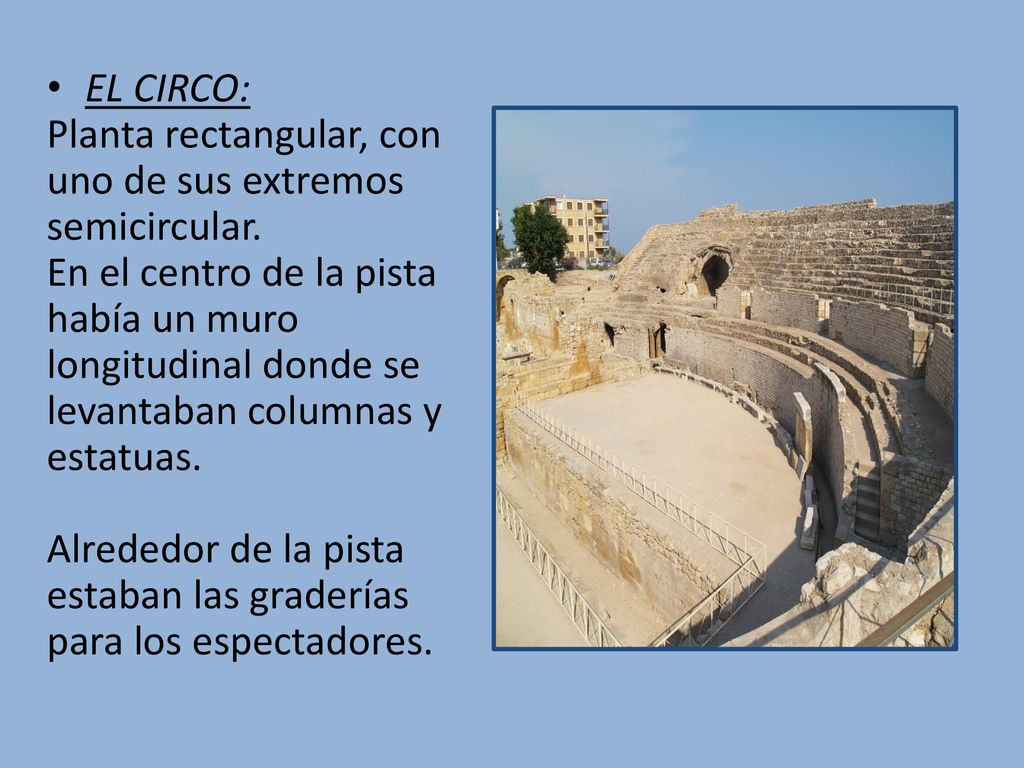 • EL CIRCO:
Planta rectangular, con uno de sus extremos semicircular.
En el centro de la pista había un muro longitudinal donde se levantaban columnas y estatuas.

Alrededor de la pista estaban las graderías para los espectadores.